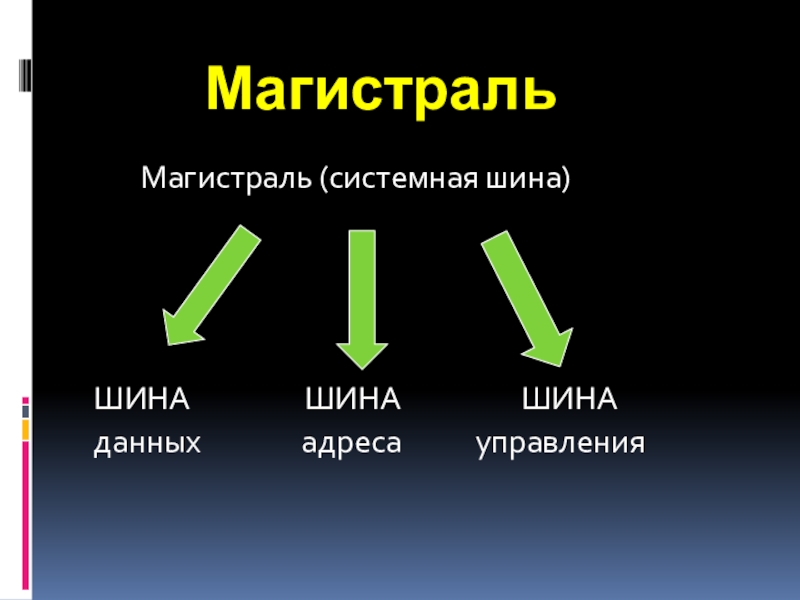 Магистраль

Магистраль (системная шина)

ШИНА данных

ШИНА адреса

ШИНА управления